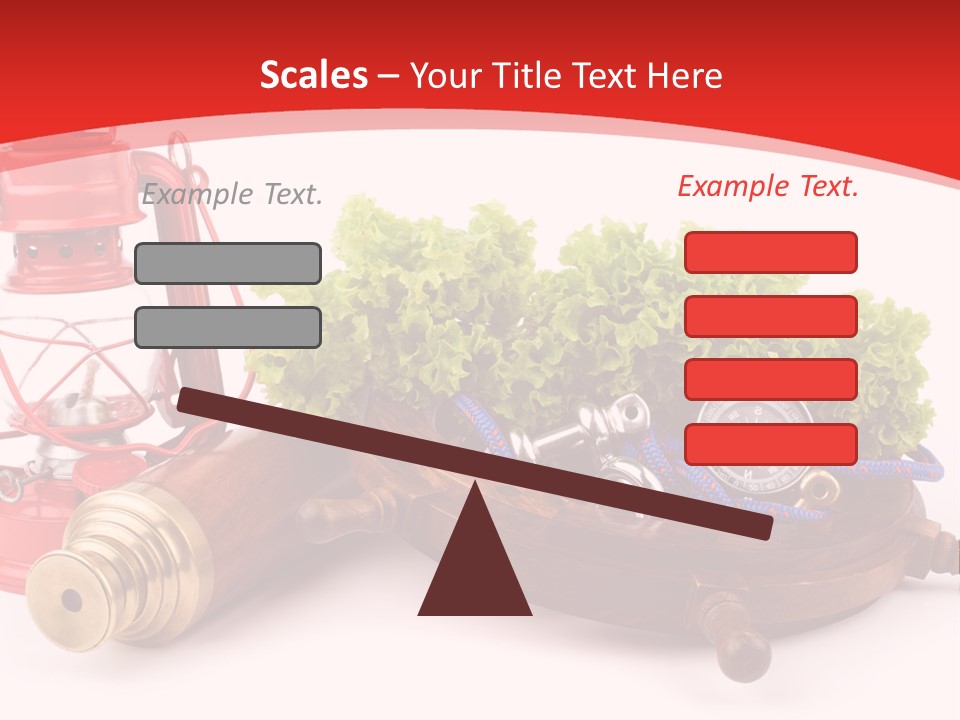 Scales – Your Title Text Here

Example Text.

Example Text.